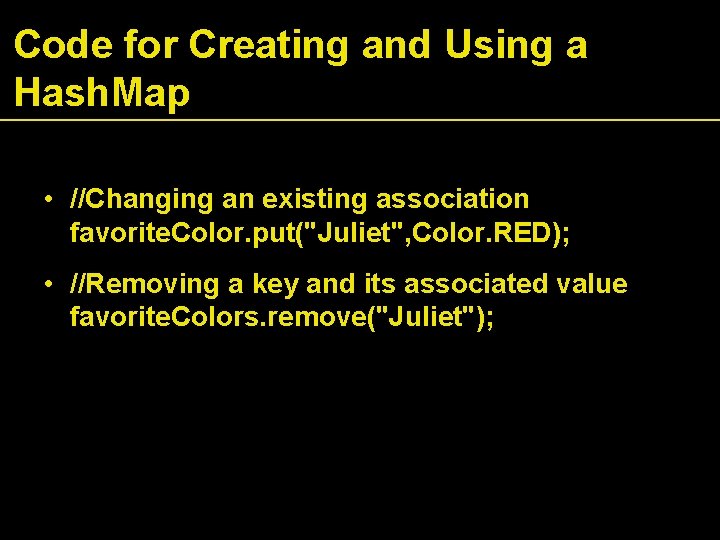 Code for Creating and Using a HashMap

• //Changing an existing association
favoriteColor.put("Juliet",Color.RED);

• //Removing a key and its associated value
favoriteColors.remove("Juliet");